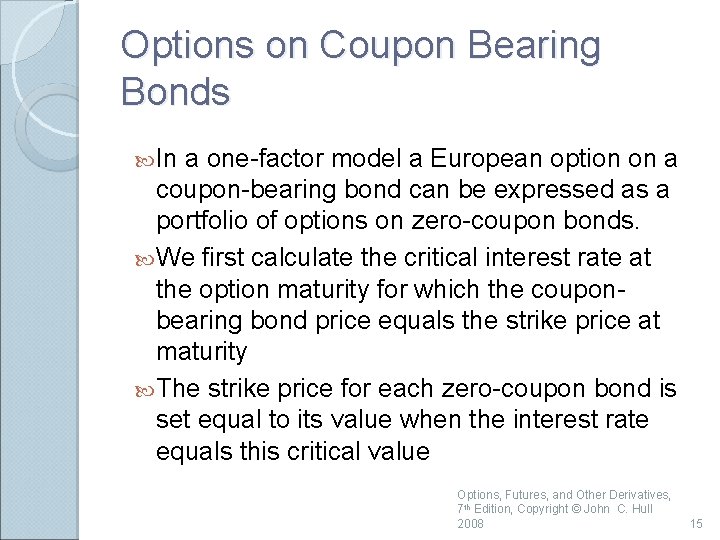 Options on Coupon Bearing Bonds

In a one-factor model a European option on a coupon-bearing bond can be expressed as a portfolio of options on zero-coupon bonds.

We first calculate the critical interest rate at the option maturity for which the coupon-bearing bond price equals the strike price at maturity

The strike price for each zero-coupon bond is set equal to its value when the interest rate equals this critical value

Options, Futures, and Other Derivatives, 7th Edition, Copyright © John C. Hull 2008

15